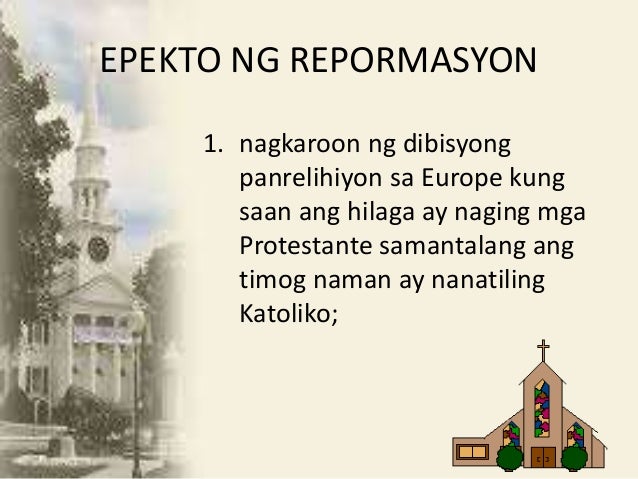 EPEKTO NG REPORMASYON

1. nagkaroon ng dibisyong panrelihiyon sa Europe kung saan ang hilaga ay naging mga Protestante samantalang ang timog naman ay nanatiling Katoliko;